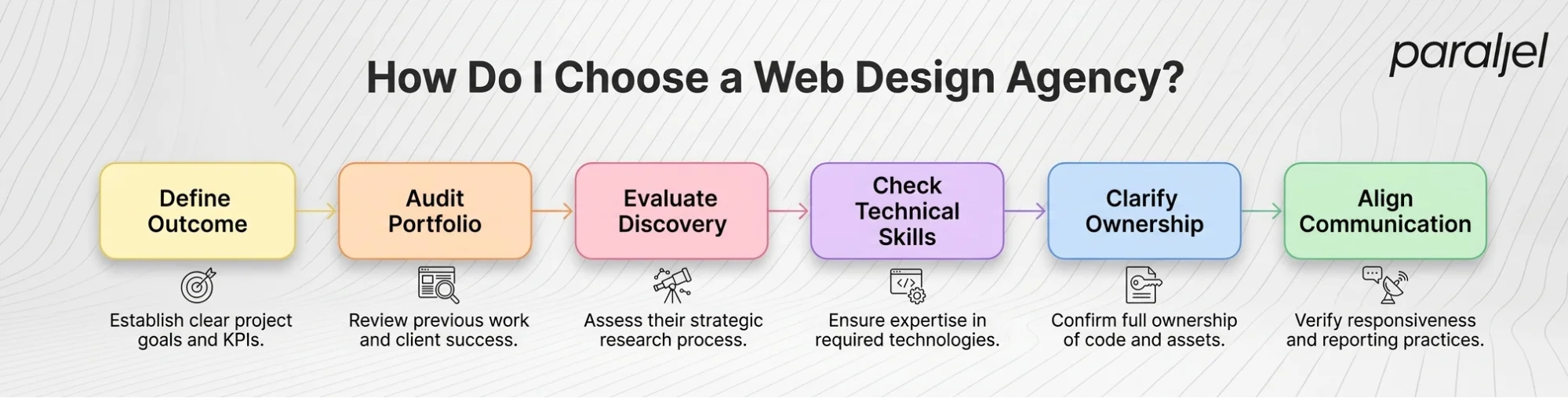 paraljel

How Do I Choose a Web Design Agency?

Define Outcome

Establish clear project goals and KPIs.

Audit Portfolio

Review previous work and client success.

Evaluate Discovery

Assess their strategic research process.

Check Technical Skills

Ensure expertise in required technologies.

Clarify Ownership

Confirm full ownership of code and assets.

Align Communication

Verify responsiveness and reporting practices.